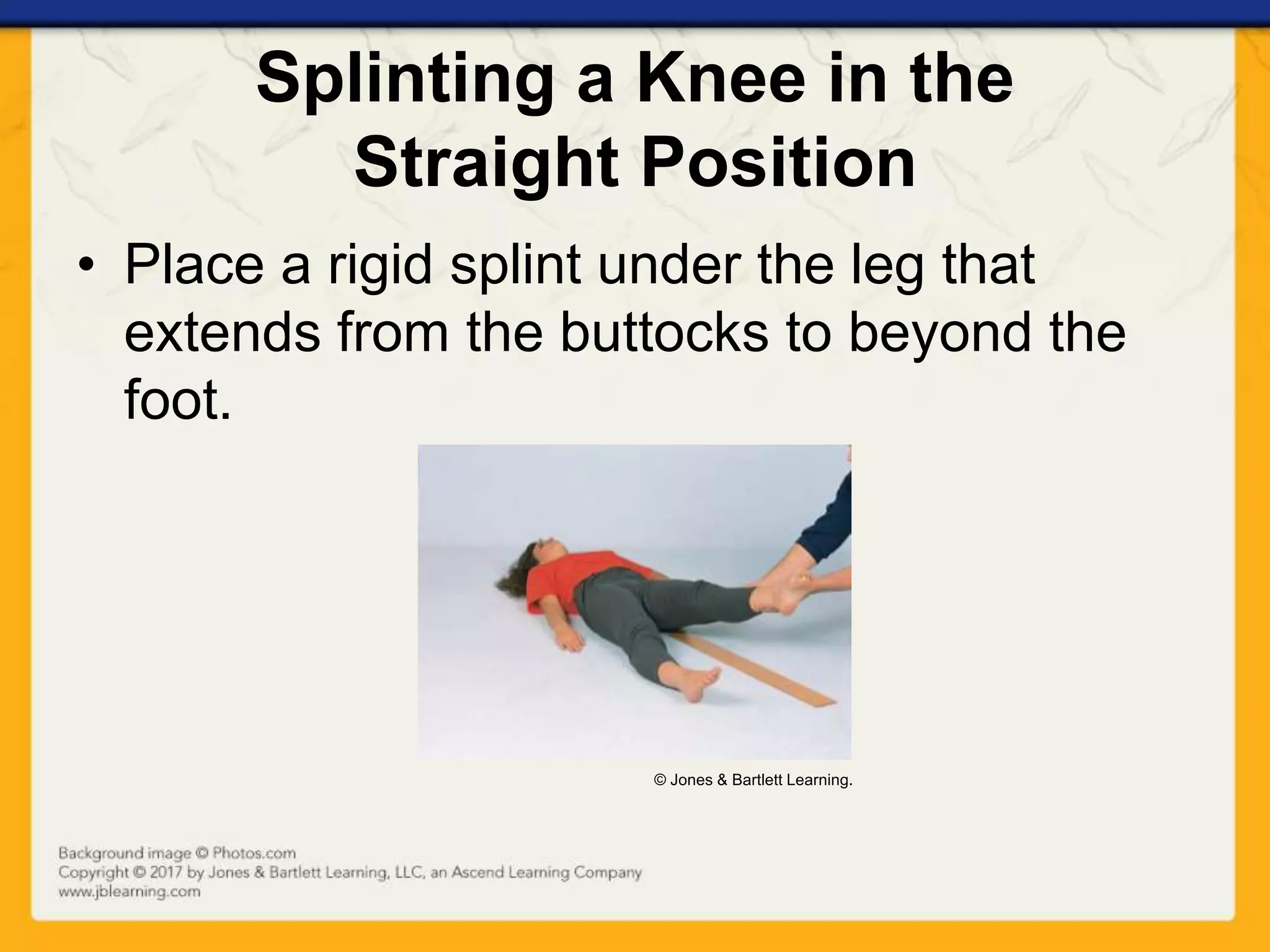 Splinting a Knee in the Straight Position

• Place a rigid splint under the leg that extends from the buttocks to beyond the foot.

© Jones & Bartlett Learning.

Background image © Photos.com
Copyright © 2017 by Jones & Bartlett Learning, LLC, an Ascend Learning Company
www.jblearning.com